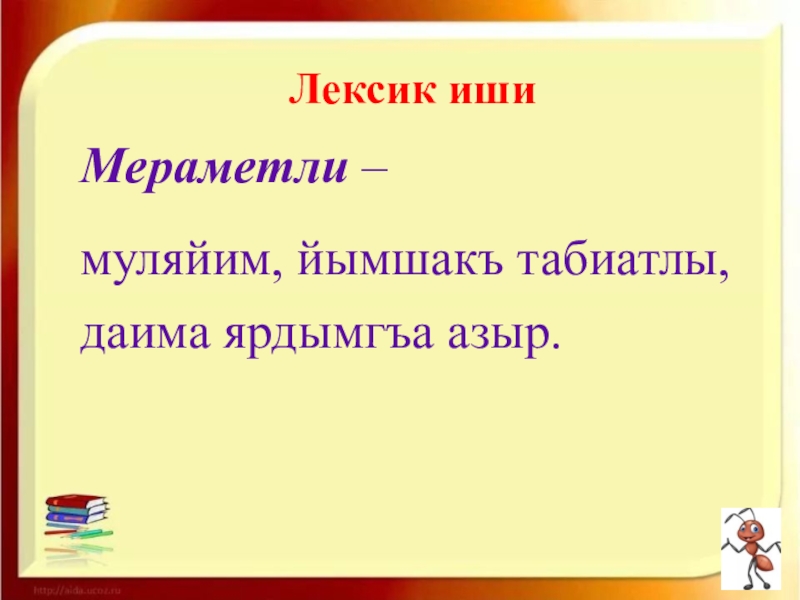 Лексик иши

Мераметли –

муляйим, йымшакъ табиатлы, даима ярдымгъа азыр.

http://aida.ucoz.ru